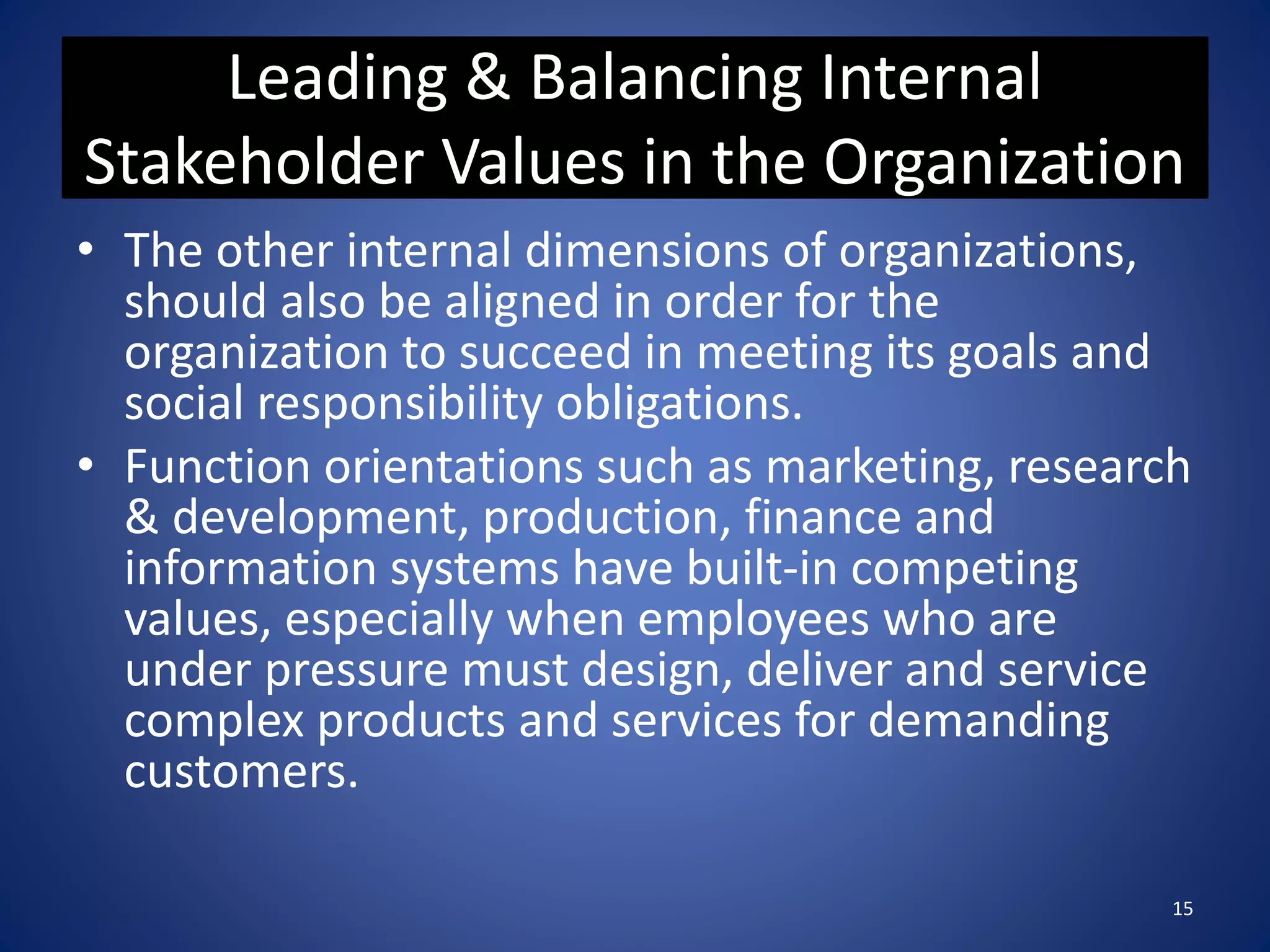 Leading & Balancing Internal Stakeholder Values in the Organization

• The other internal dimensions of organizations, should also be aligned in order for the organization to succeed in meeting its goals and social responsibility obligations.

• Function orientations such as marketing, research & development, production, finance and information systems have built-in competing values, especially when employees who are under pressure must design, deliver and service complex products and services for demanding customers.

15